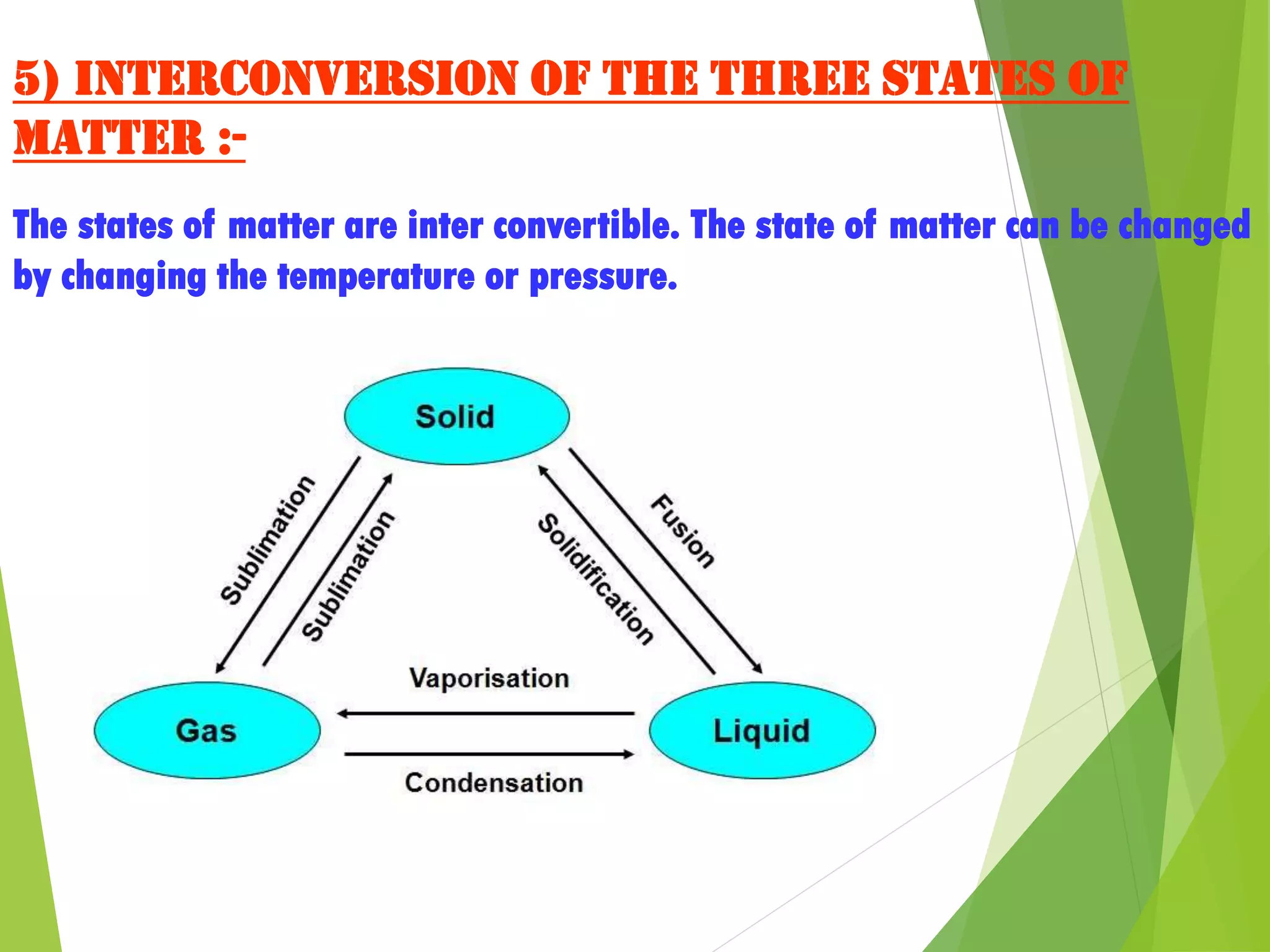 5) INTERCONVERSION OF THE THREE STATES OF MATTER :-

The states of matter are inter convertible. The state of matter can be changed by changing the temperature or pressure.

Solid

Sublimation

Sublimation

Solidification

Fusion

Vaporisation

Gas

Liquid

Condensation